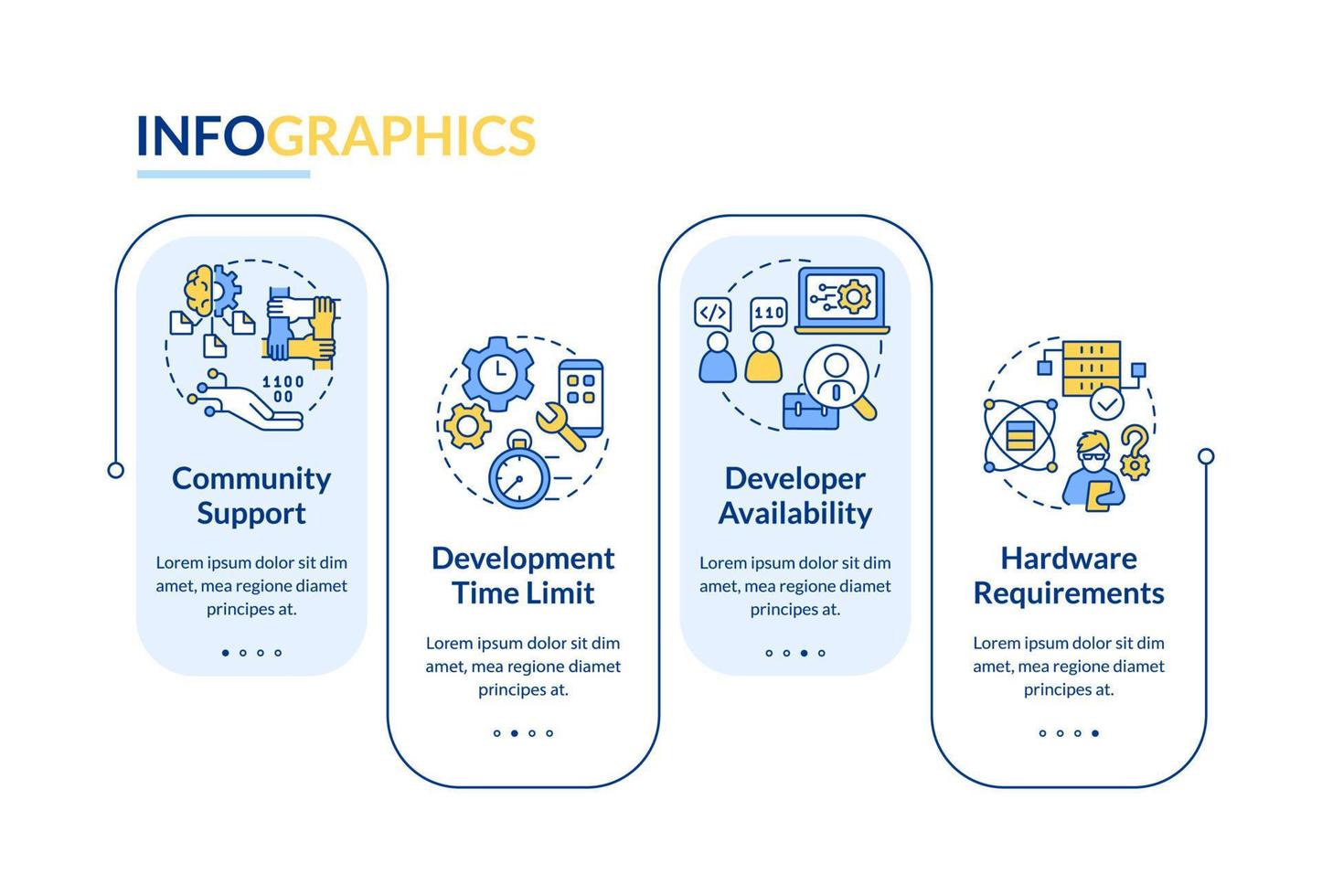 INFOGRAPHICS

1100
00

Community Support

Lorem ipsum dolor sit dim amet, mea regione diamet principes at.

Development Time Limit

Lorem ipsum dolor sit dim amet, mea regione diamet principes at.

</>
110

Developer Availability

Lorem ipsum dolor sit dim amet, mea regione diamet principes at.

Hardware Requirements

Lorem ipsum dolor sit dim amet, mea regione diamet principes at.